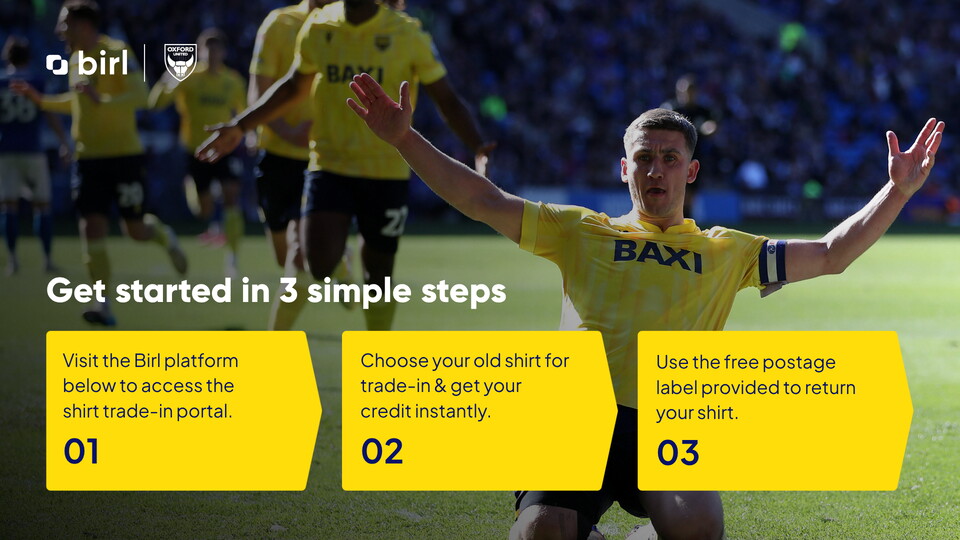 birl

OXFORD UNITED

BAXI

BAXI

Get started in 3 simple steps

Visit the Birl platform below to access the shirt trade-in portal.

01

Choose your old shirt for trade-in & get your credit instantly.

02

Use the free postage label provided to return your shirt.

03